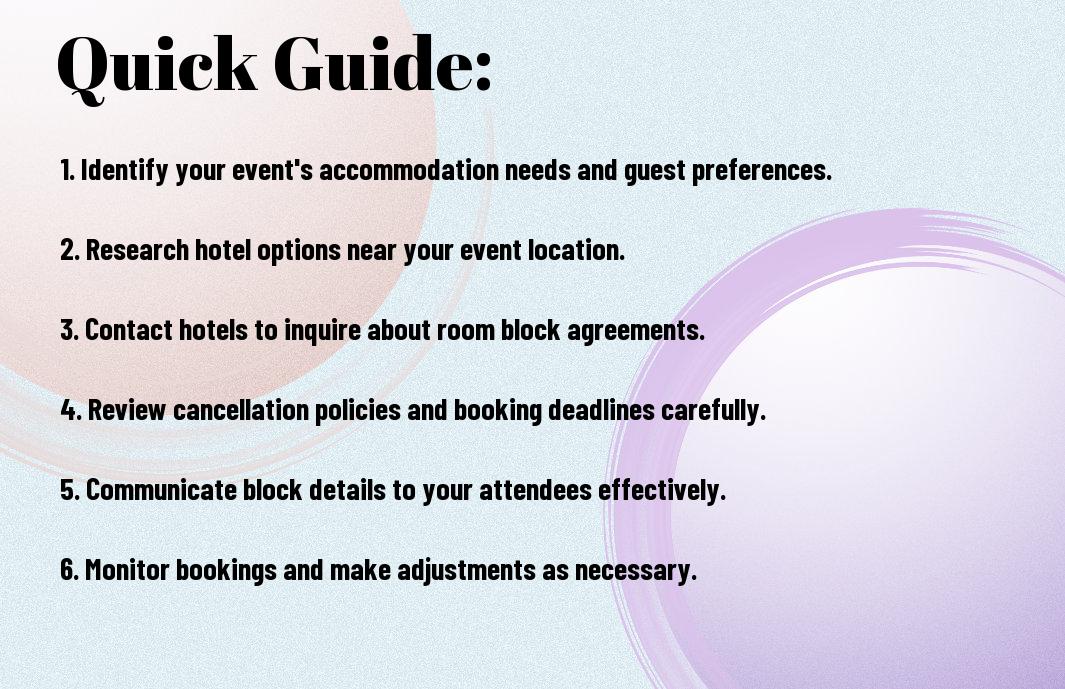 Quick Guide:

1. Identify your event's accommodation needs and guest preferences.

2. Research hotel options near your event location.

3. Contact hotels to inquire about room block agreements.

4. Review cancellation policies and booking deadlines carefully.

5. Communicate block details to your attendees effectively.

6. Monitor bookings and make adjustments as necessary.